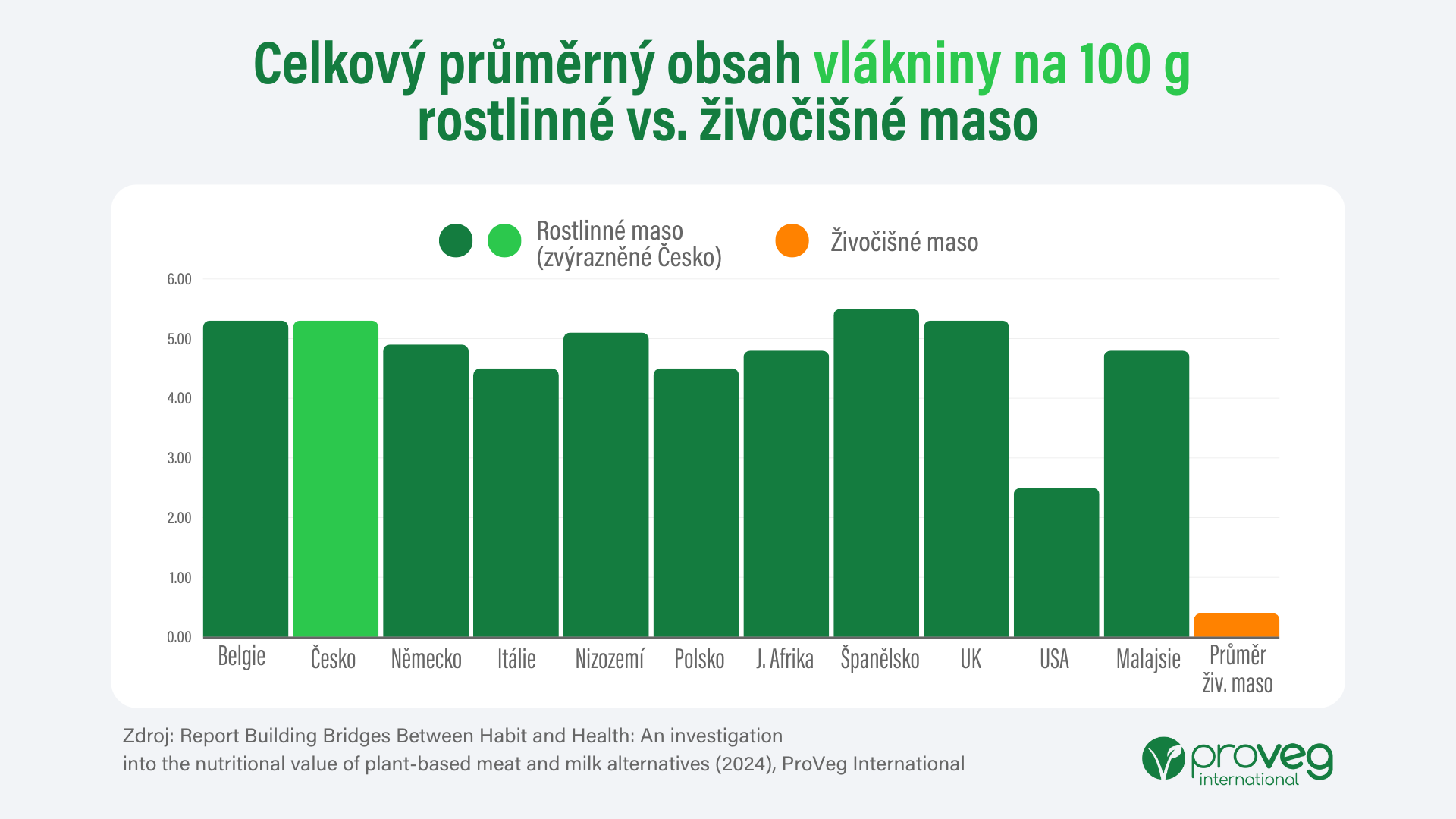 Celkový průměrný obsah vlákniny na 100 g rostlinné vs. živočišné maso

Rostlinné maso (zvýrazněné Česko)

Živočišné maso

6.00
5.00
4.00
3.00
2.00
1.00
0.00

Belgie
Česko
Německo
Itálie
Nizozemí
Polsko
J. Afrika
Španělsko
UK
USA
Malajsie
Průměr živ. maso

Zdroj: Report Building Bridges Between Habit and Health: An investigation into the nutritional value of plant-based meat and milk alternatives (2024), ProVeg International

proveg international